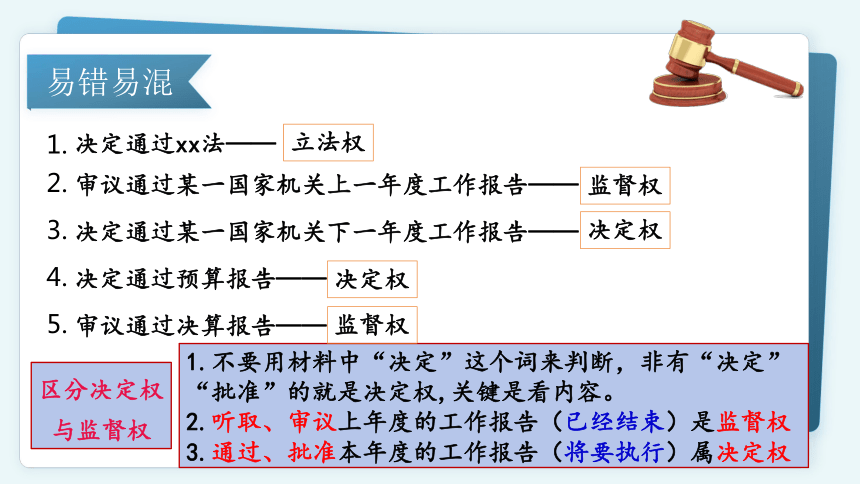 易错易混

1. 决定通过xx法—— 立法权

2. 审议通过某一国家机关上一年度工作报告—— 监督权

3. 决定通过某一国家机关下一年度工作报告—— 决定权

4. 决定通过预算报告—— 决定权

5. 审议通过决算报告—— 监督权

区分决定权与监督权

1. 不要用材料中“决定”这个词来判断，非有“决定”“批准”的就是决定权，关键是看内容。
2. 听取、审议上年度的工作报告（已经结束）是监督权
3. 通过、批准本年度的工作报告（将要执行）属决定权